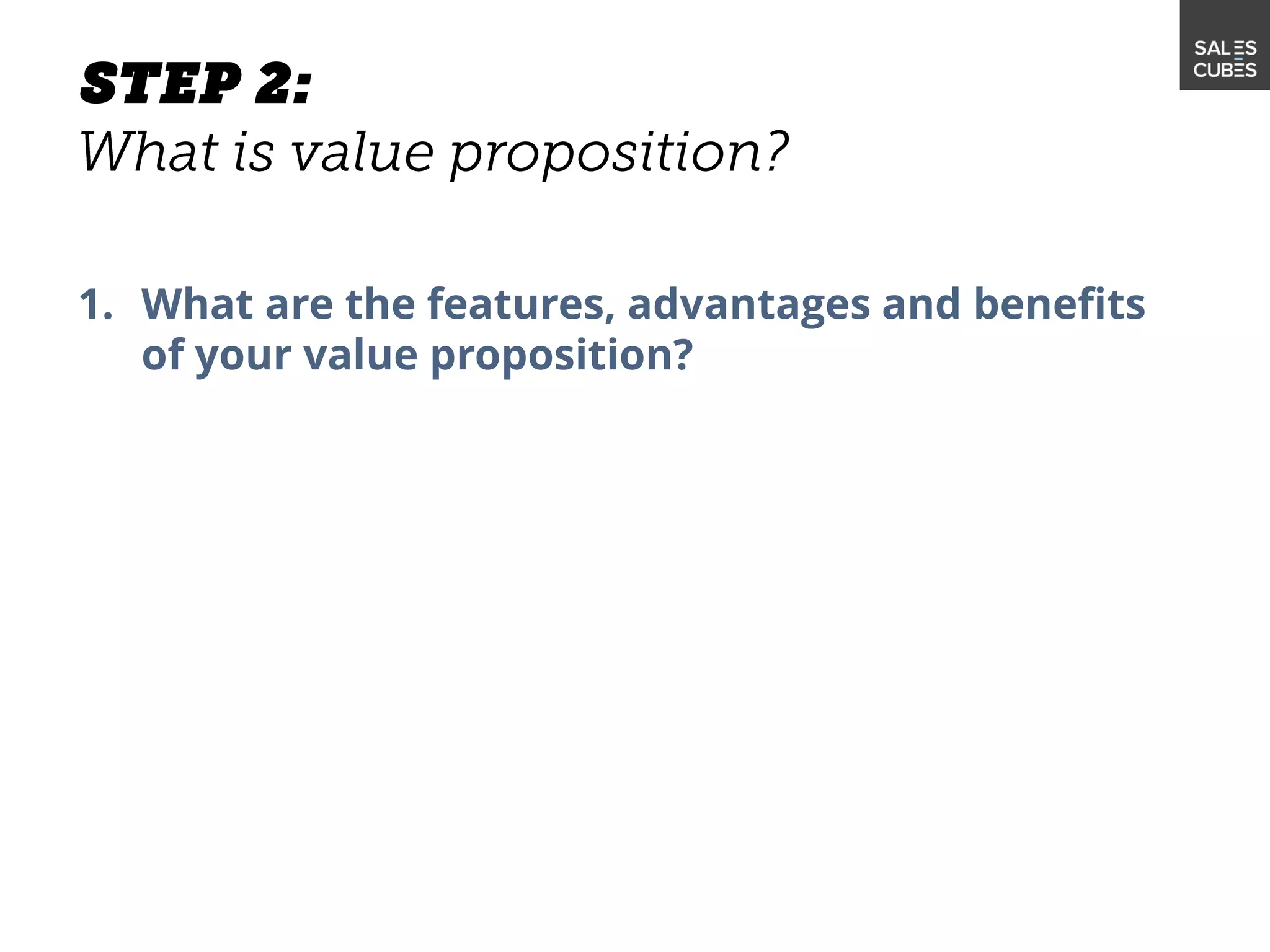 SALES
CUBES

STEP 2:
What is value proposition?

1. What are the features, advantages and benefits of your value proposition?